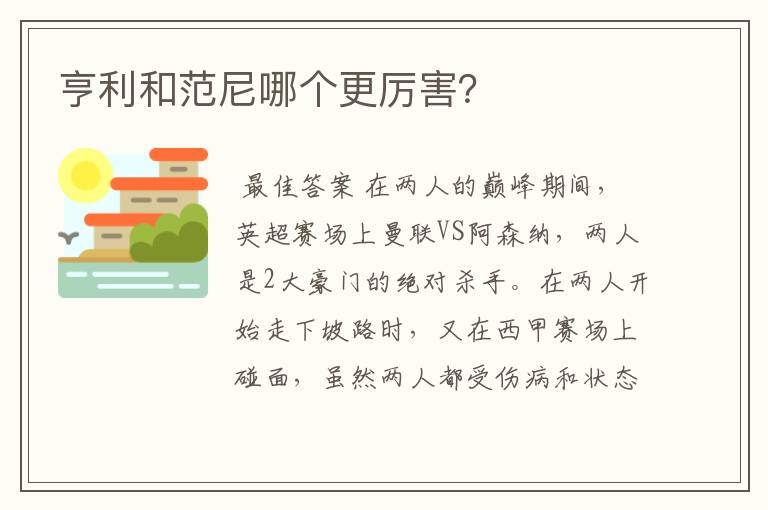 亨利和范尼哪个更厉害?

最佳答案 在两人的巅峰期间，英超赛场上曼联VS阿森纳，两人是2大豪门的绝对杀手。在两人开始走下坡路时，又在西甲赛场上碰面，虽然两人都受伤病和状态